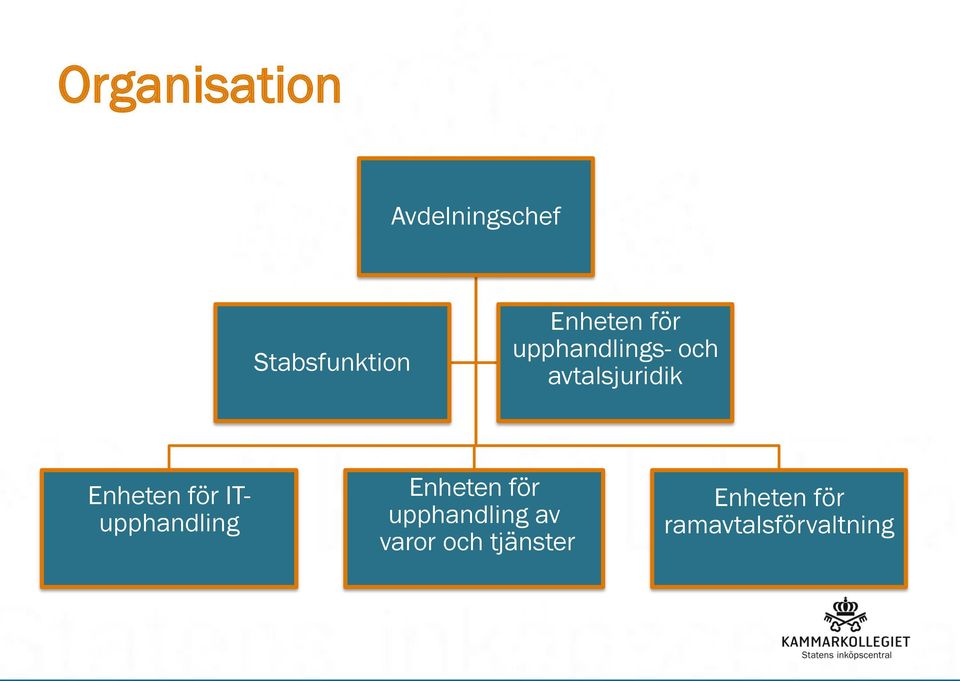 Organisation

Avdelningschef

Stabsfunktion

Enheten för upphandlings- och avtalsjuridik

Enheten för IT-upphandling

Enheten för upphandling av varor och tjänster

Enheten för ramavtalsförvaltning

KAMMARKOLLEGIET
Statens inköpscentral